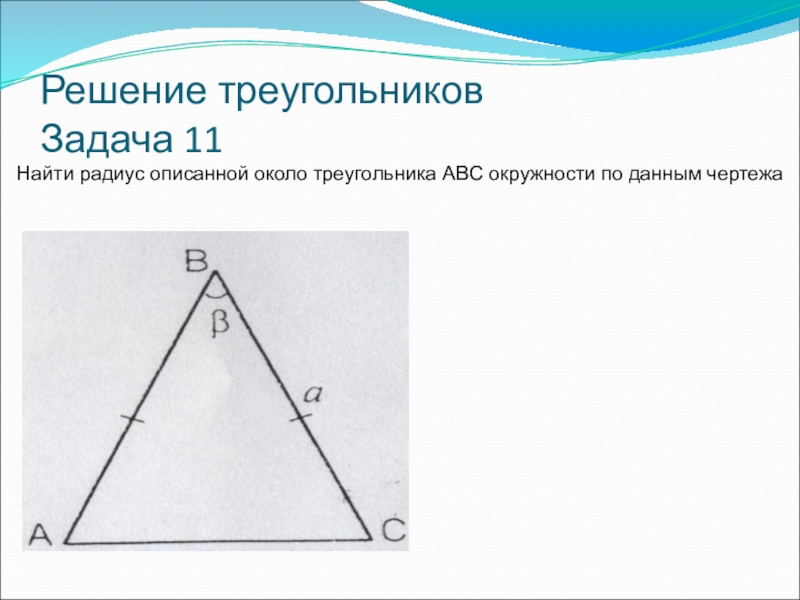 Решение треугольников
Задача 11

Найти радиус описанной около треугольника АВС окружности по данным чертежа

B
$\beta$
$a$
A
C